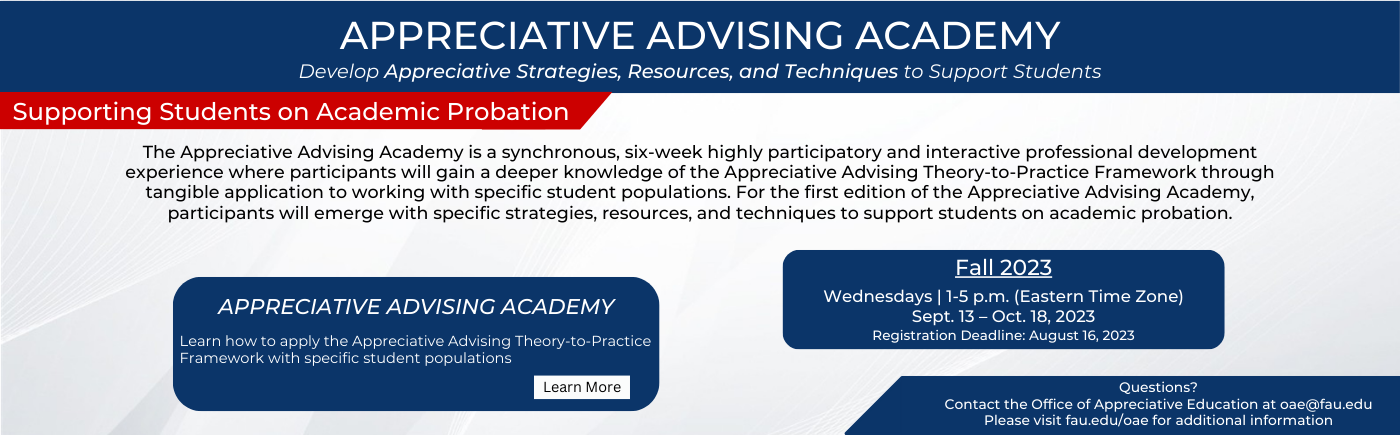 APPRECIATIVE ADVISING ACADEMY
Develop Appreciative Strategies, Resources, and Techniques to Support Students

Supporting Students on Academic Probation

The Appreciative Advising Academy is a synchronous, six-week highly participatory and interactive professional development experience where participants will gain a deeper knowledge of the Appreciative Advising Theory-to-Practice Framework through tangible application to working with specific student populations. For the first edition of the Appreciative Advising Academy, participants will emerge with specific strategies, resources, and techniques to support students on academic probation.

APPRECIATIVE ADVISING ACADEMY
Learn how to apply the Appreciative Advising Theory-to-Practice Framework with specific student populations
Learn More

Fall 2023
Wednesdays | 1-5 p.m. (Eastern Time Zone)
Sept. 13 – Oct. 18, 2023
Registration Deadline: August 16, 2023

Questions?
Contact the Office of Appreciative Education at oae@fau.edu
Please visit fau.edu/oae for additional information